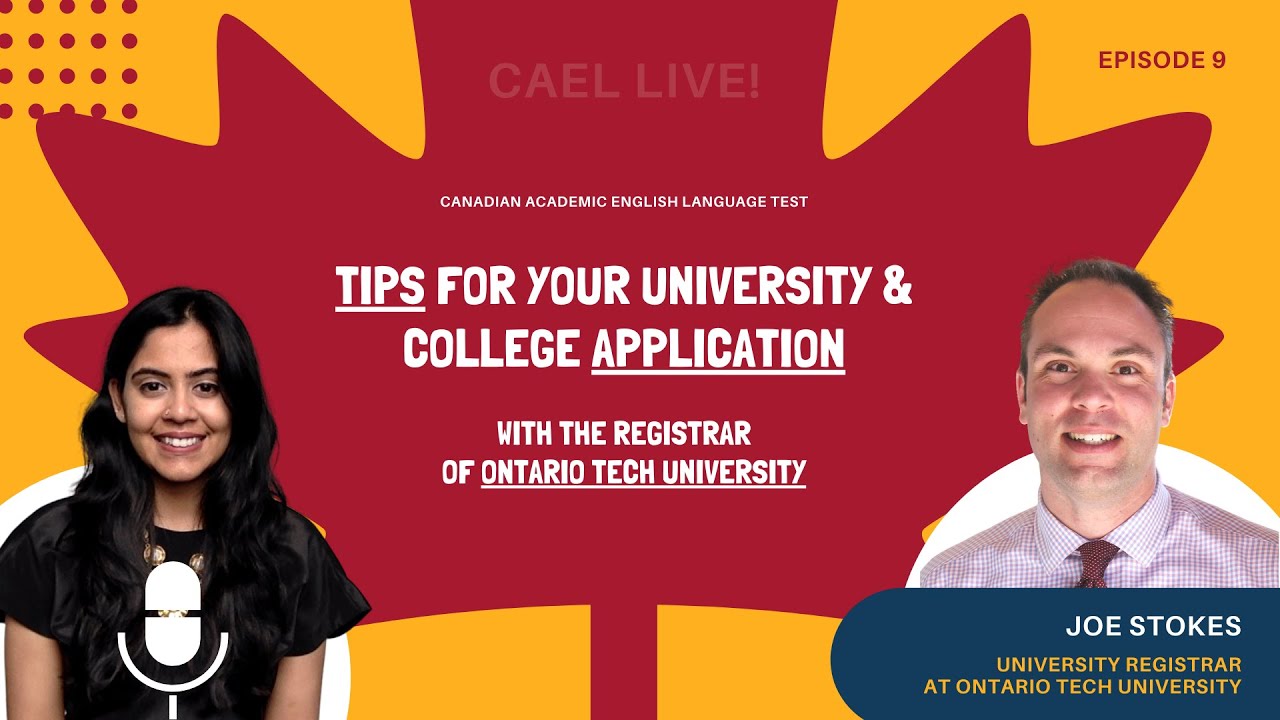 CAEL LIVE!

EPISODE 9

CANADIAN ACADEMIC ENGLISH LANGUAGE TEST

TIPS FOR YOUR UNIVERSITY & COLLEGE APPLICATION

WITH THE REGISTRAR OF ONTARIO TECH UNIVERSITY

JOE STOKES

UNIVERSITY REGISTRAR AT ONTARIO TECH UNIVERSITY